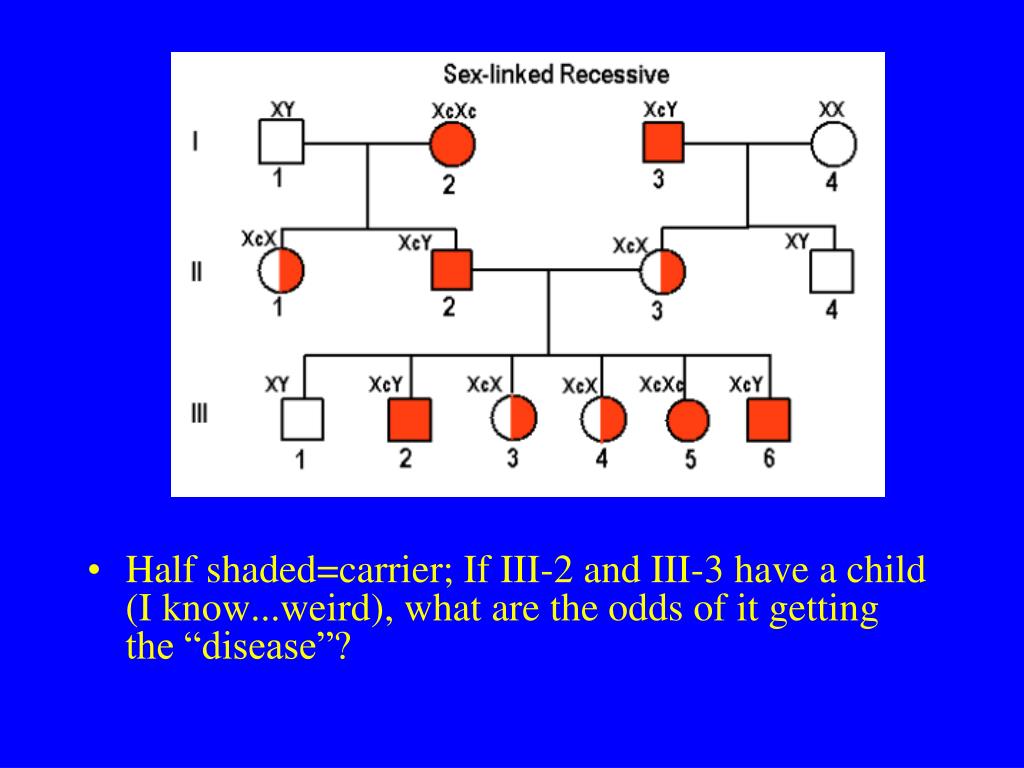 Sex-linked Recessive

I

XY
1

XcXc
2

XcY
3

XX
4

II

XcX
1

XcY
2

XcX
3

XY
4

III

XY
1

XcY
2

XcX
3

XcX
4

XcXc
5

XcY
6

• Half shaded=carrier; If III-2 and III-3 have a child (I know...weird), what are the odds of it getting the “disease”?